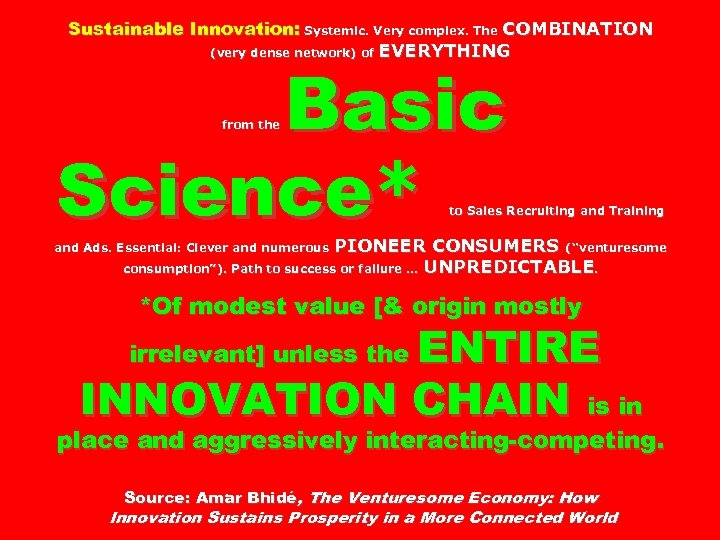 Sustainable Innovation: Systemic. Very complex. The COMBINATION (very dense network) of EVERYTHING from the Basic Science* to Sales Recruiting and Training and Ads. Essential: Clever and numerous PIONEER CONSUMERS ("venturesome consumption"). Path to success or failure … UNPREDICTABLE.

*Of modest value [& origin mostly irrelevant] unless the ENTIRE INNOVATION CHAIN is in place and aggressively interacting-competing.

Source: Amar Bhidé, The Venturesome Economy: How Innovation Sustains Prosperity in a More Connected World